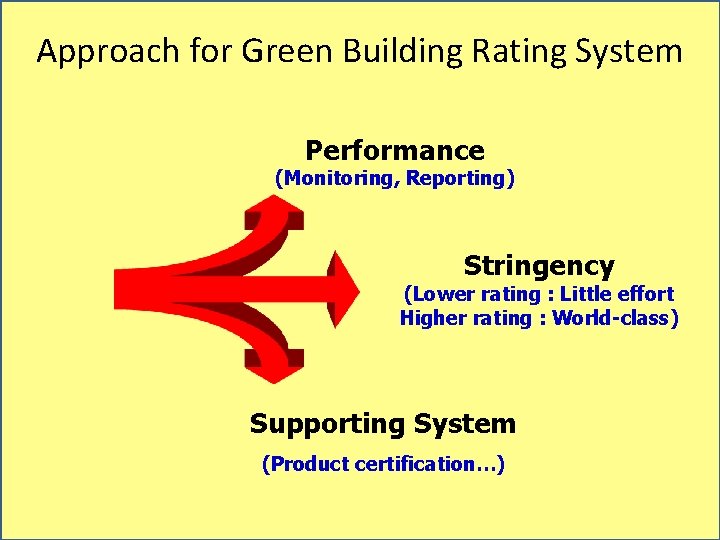 Approach for Green Building Rating System

Performance
(Monitoring, Reporting)

Stringency
(Lower rating : Little effort
Higher rating : World-class)

Supporting System
(Product certification…)